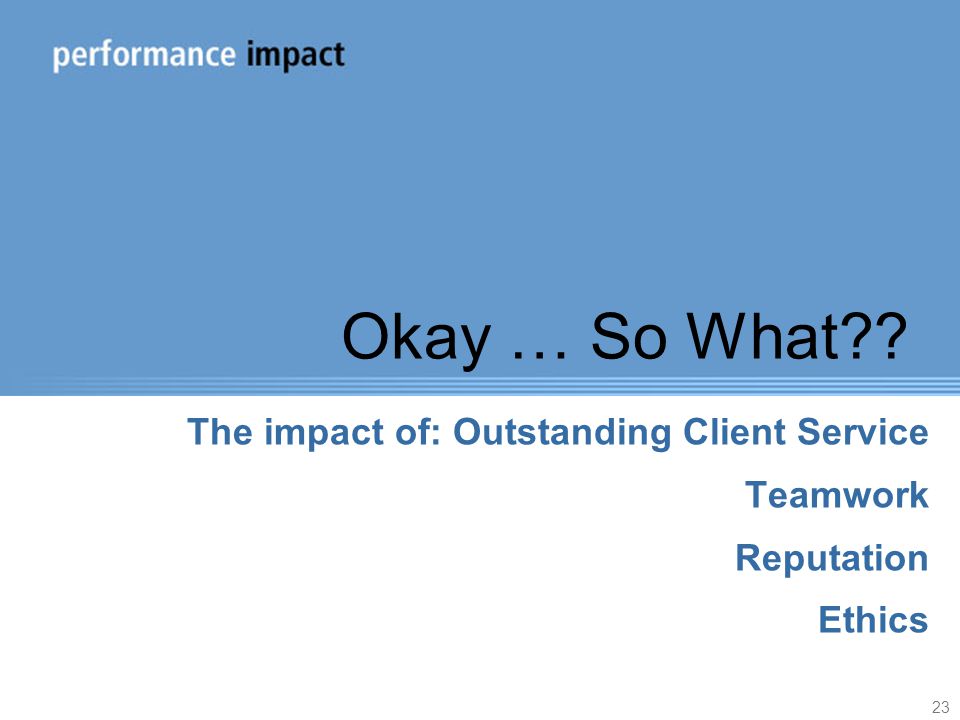 performance impact

Okay … So What??

The impact of: Outstanding Client Service

Teamwork

Reputation

Ethics

23